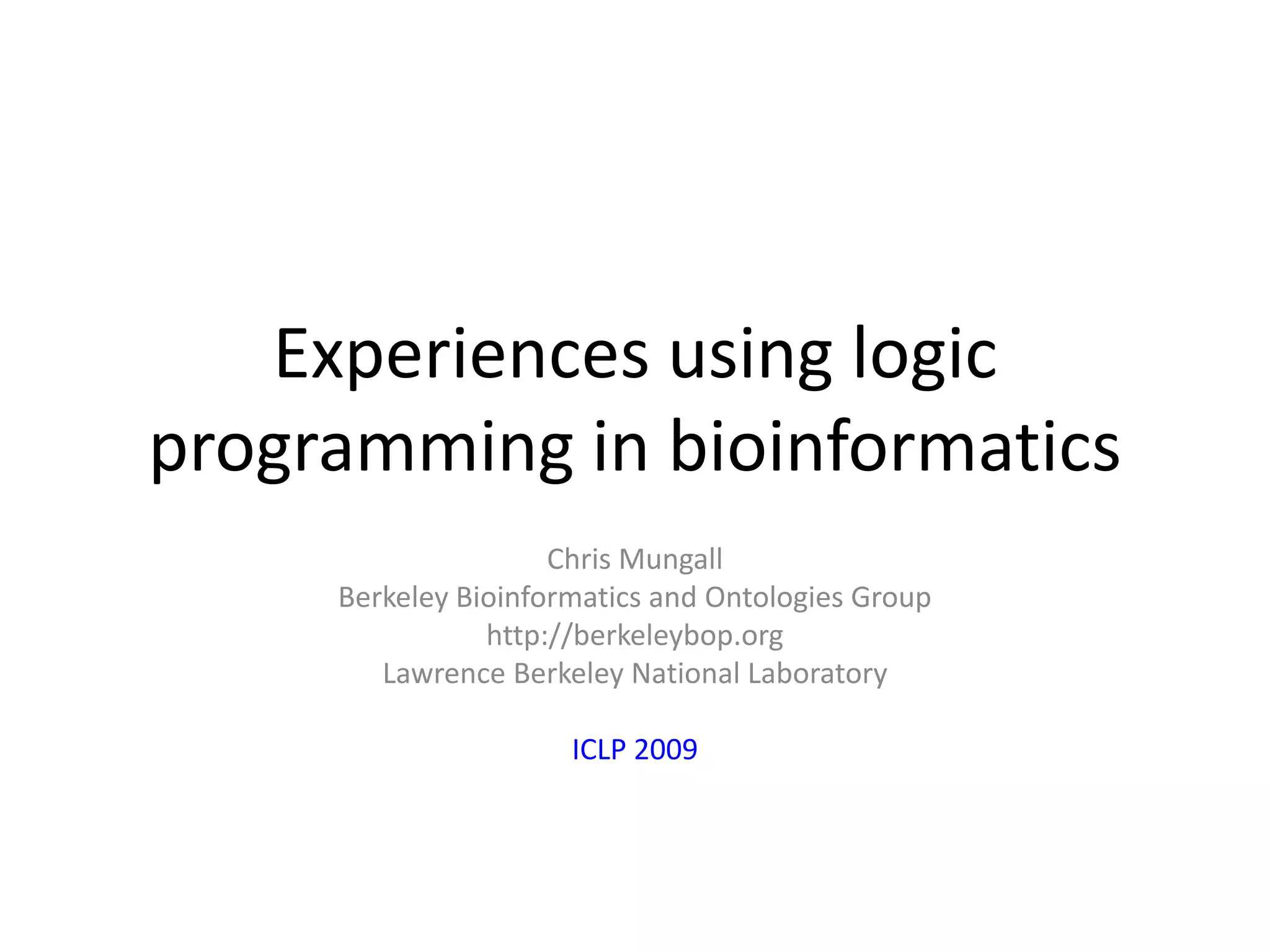 Experiences using logic programming in bioinformatics

Chris Mungall
Berkeley Bioinformatics and Ontologies Group
http://berkeleybop.org
Lawrence Berkeley National Laboratory

ICLP 2009